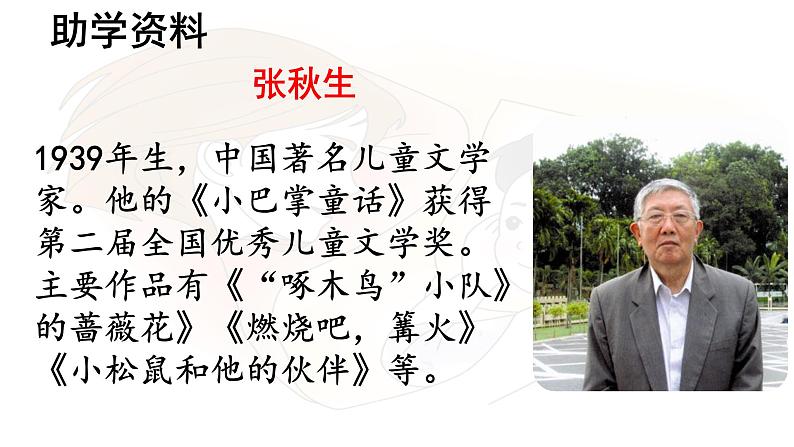 助学资料

张秋生

1939年生，中国著名儿童文学家。他的《小巴掌童话》获得第二届全国优秀儿童文学奖。主要作品有《“啄木鸟”小队》的蔷薇花》《燃烧吧，篝火》《小松鼠和他的伙伴》等。